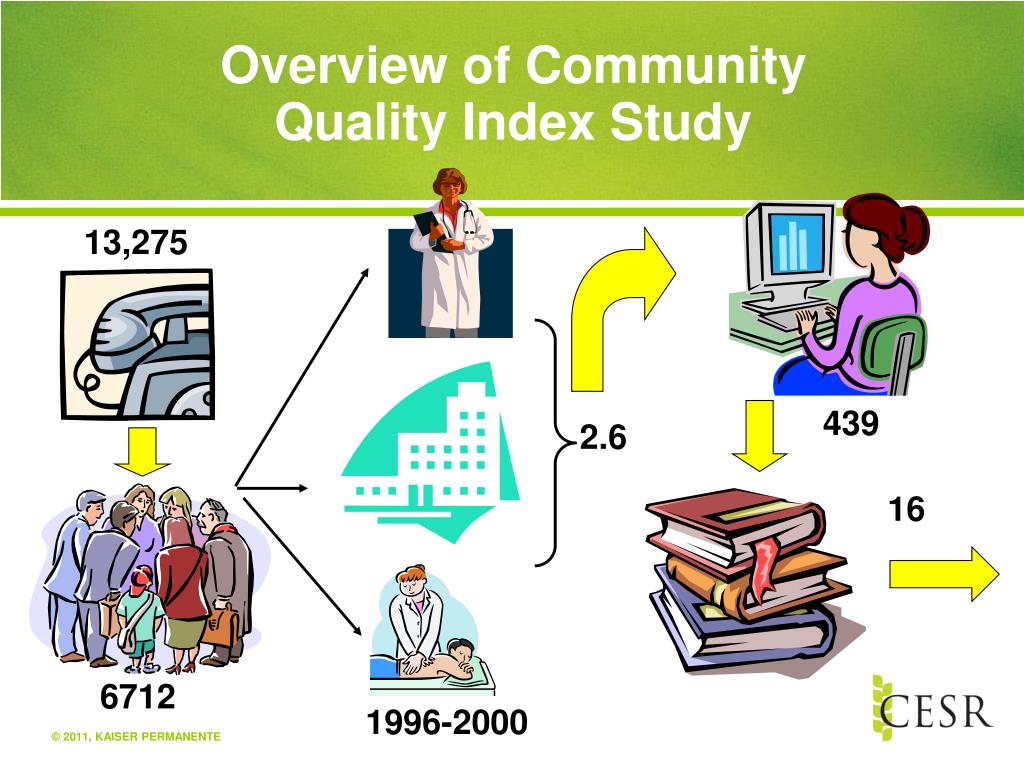 Overview of Community Quality Index Study

13,275

6712

2.6

439

16

1996-2000

© 2011, KAISER PERMANENTE

CESR